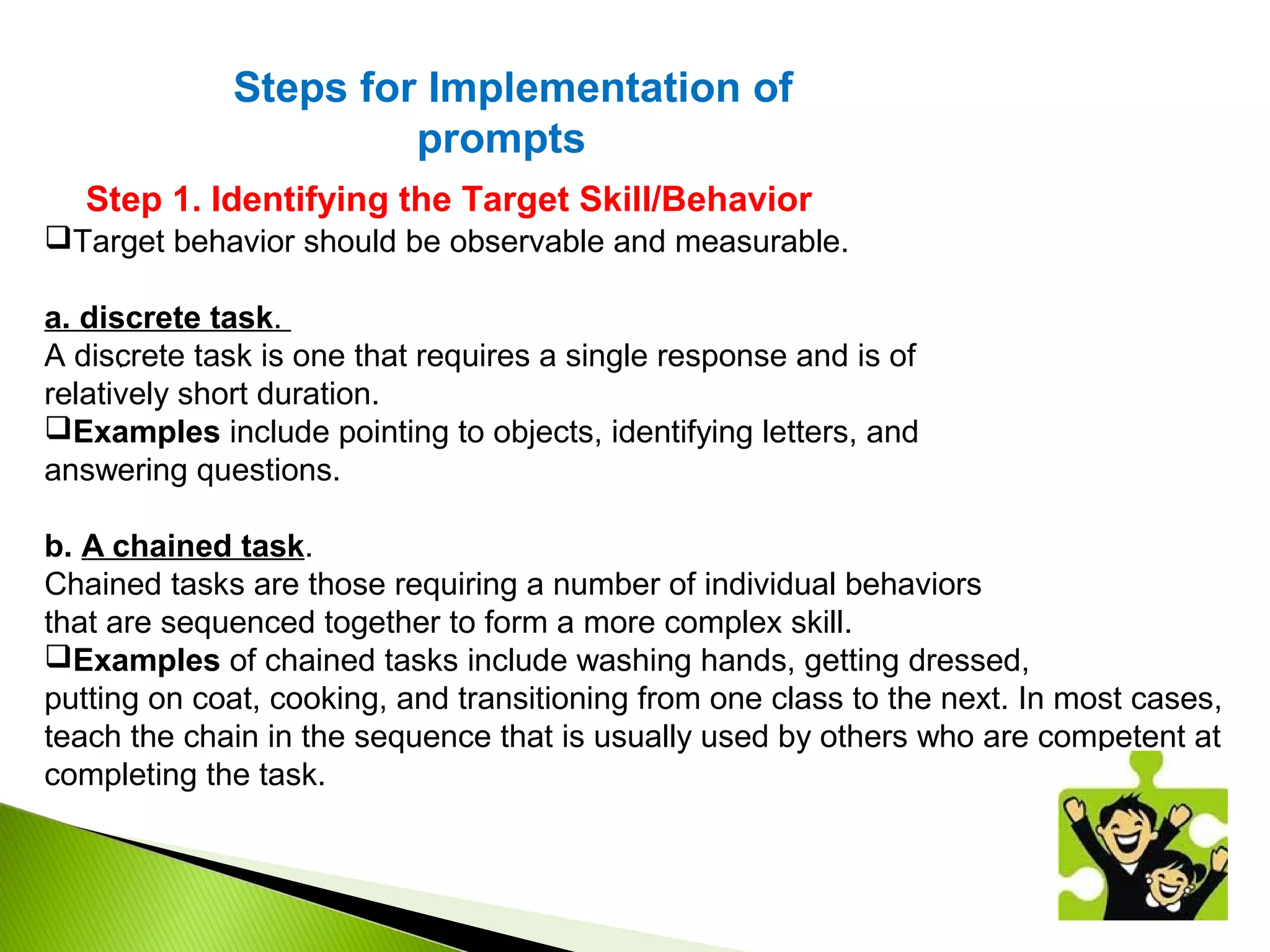 Steps for Implementation of prompts

Step 1. Identifying the Target Skill/Behavior

❑Target behavior should be observable and measurable.

a. discrete task.

A discrete task is one that requires a single response and is of relatively short duration.

❑Examples include pointing to objects, identifying letters, and answering questions.

b. A chained task.

Chained tasks are those requiring a number of individual behaviors that are sequenced together to form a more complex skill.

❑Examples of chained tasks include washing hands, getting dressed, putting on coat, cooking, and transitioning from one class to the next. In most cases, teach the chain in the sequence that is usually used by others who are competent at completing the task.